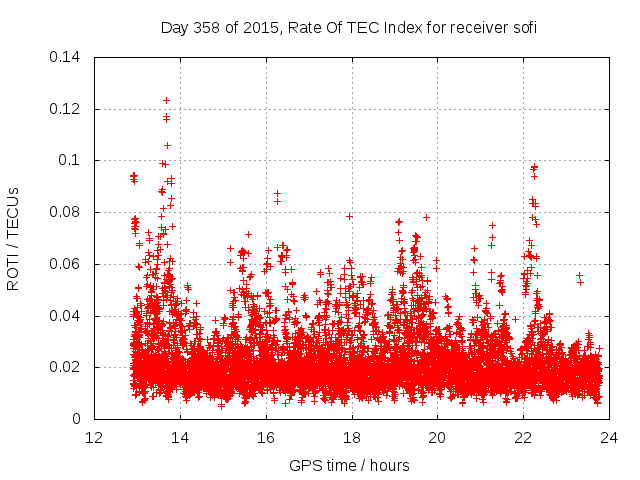 Day 358 of 2015, Rate Of TEC Index for receiver sofi

ROTI / TECUs

0.14
0.12
0.1
0.08
0.06
0.04
0.02
0

12
14
16
18
20
22
24

GPS time / hours